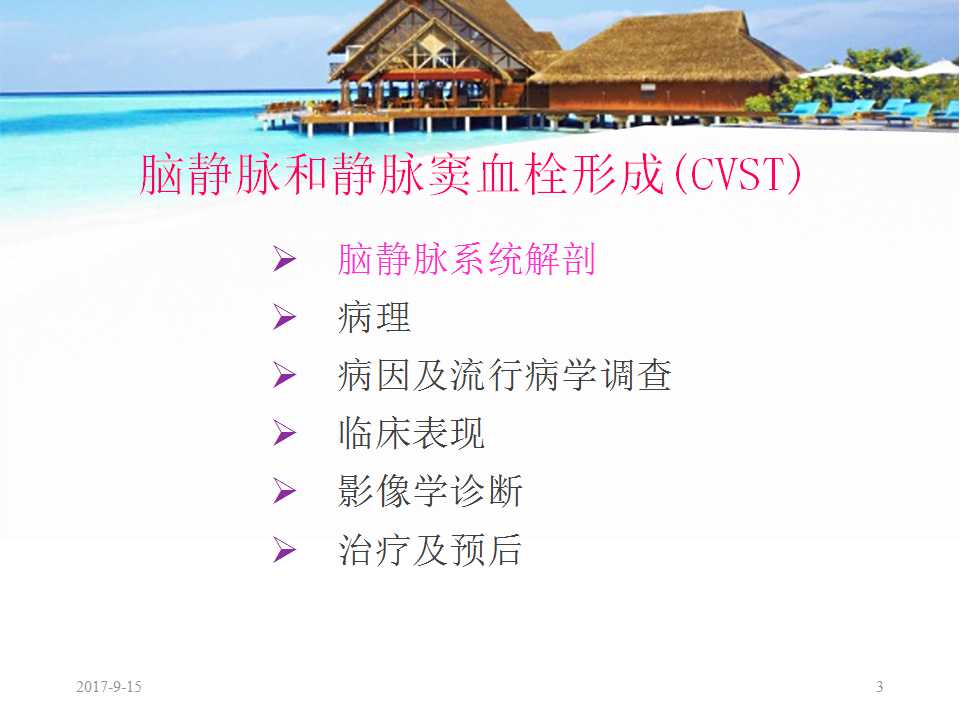 脑静脉和静脉窦血栓形成(CVST)

➢ 脑静脉系统解剖
➢ 病理
➢ 病因及流行病学调查
➢ 临床表现
➢ 影像学诊断
➢ 治疗及预后

2017-9-15

3